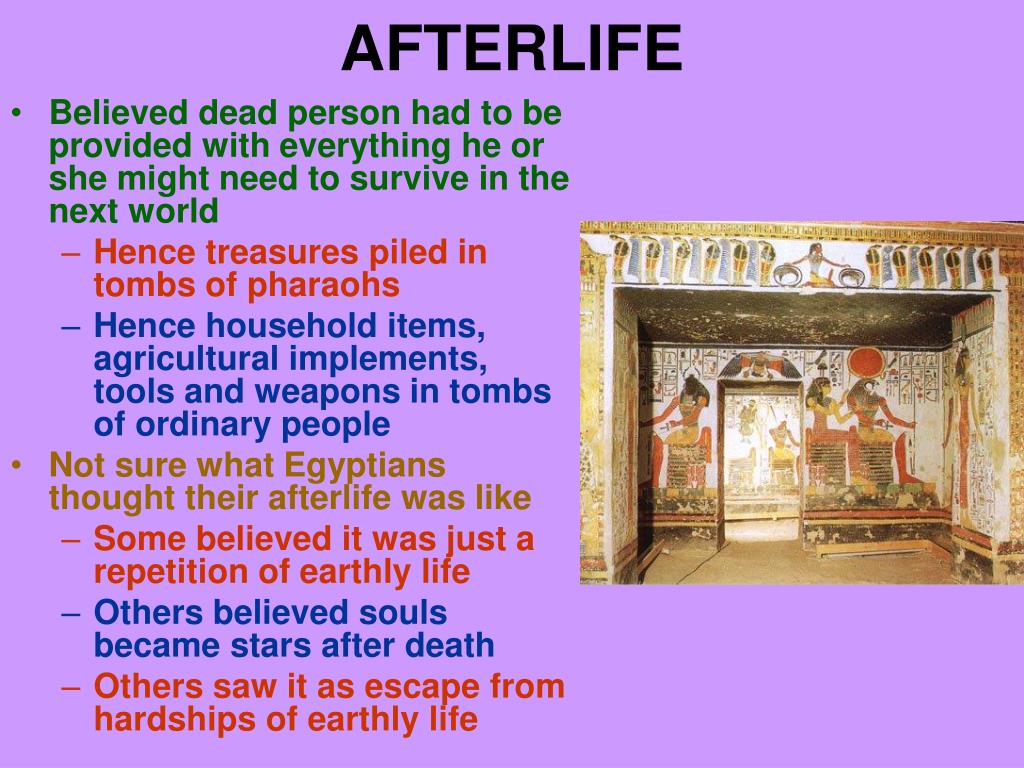 AFTERLIFE

• Believed dead person had to be provided with everything he or she might need to survive in the next world
– Hence treasures piled in tombs of pharaohs
– Hence household items, agricultural implements, tools and weapons in tombs of ordinary people
• Not sure what Egyptians thought their afterlife was like
– Some believed it was just a repetition of earthly life
– Others believed souls became stars after death
– Others saw it as escape from hardships of earthly life